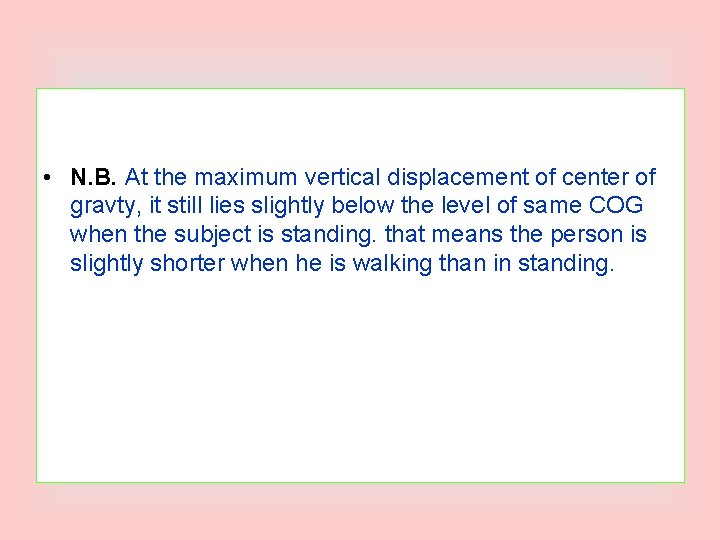 • N.B. At the maximum vertical displacement of center of gravty, it still lies slightly below the level of same COG when the subject is standing. that means the person is slightly shorter when he is walking than in standing.